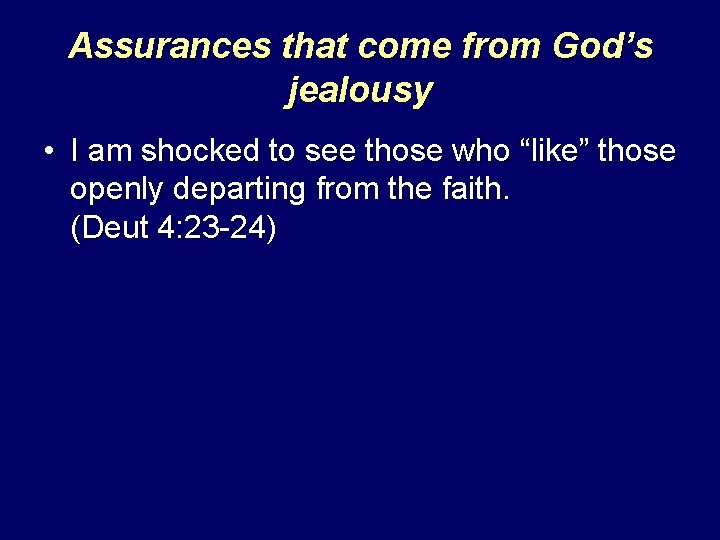 Assurances that come from God’s jealousy

• I am shocked to see those who “like” those openly departing from the faith. (Deut 4:23-24)